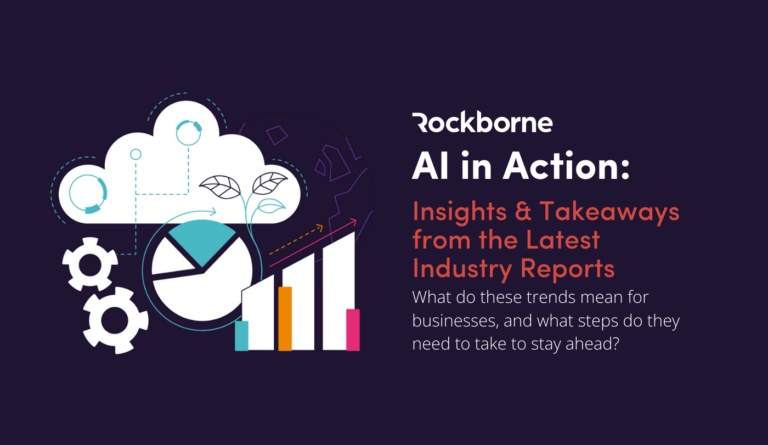 Rockborne

AI in Action:

Insights & Takeaways from the Latest Industry Reports

What do these trends mean for businesses, and what steps do they need to take to stay ahead?